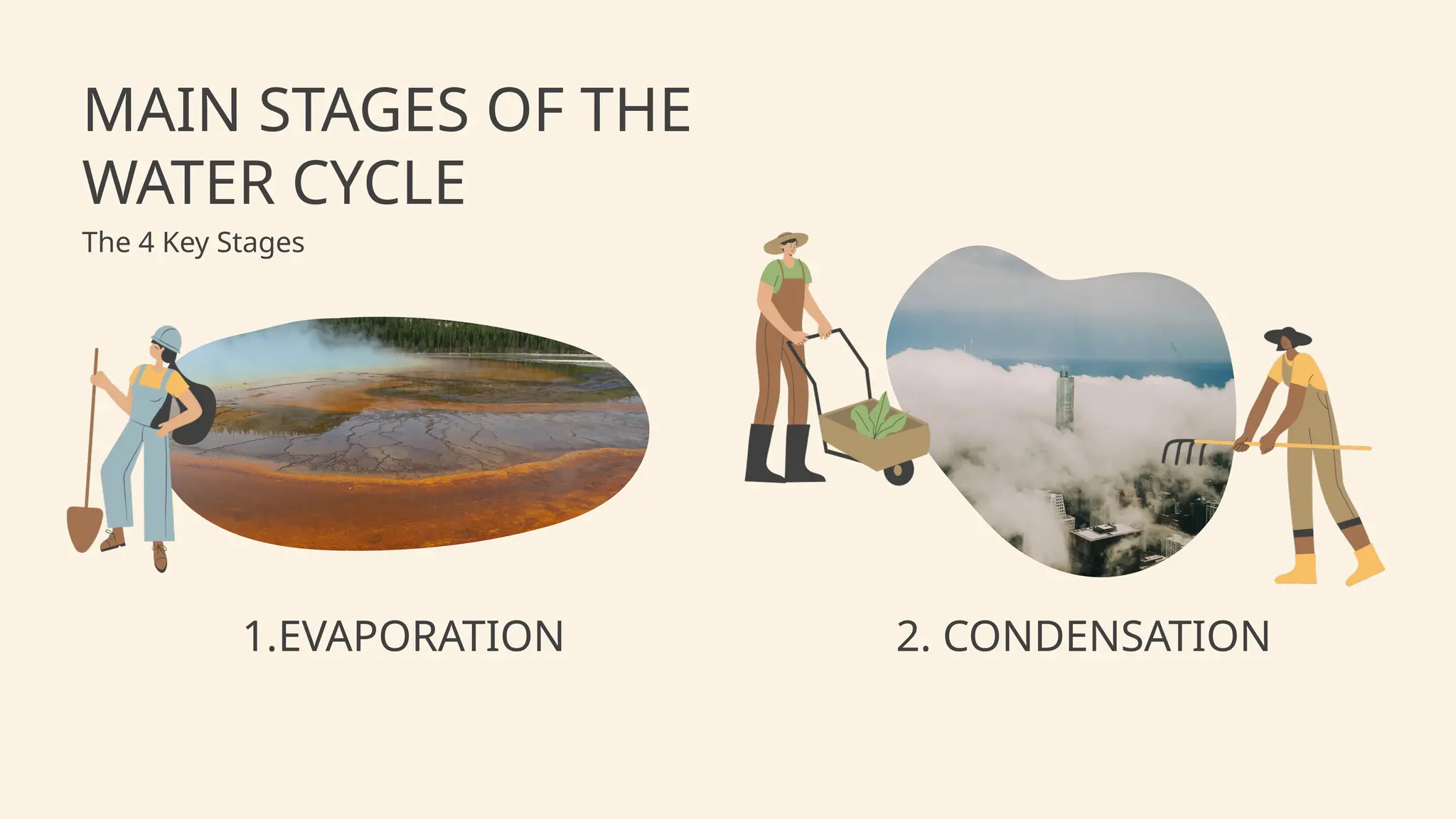 MAIN STAGES OF THE WATER CYCLE

The 4 Key Stages

1.EVAPORATION

2. CONDENSATION